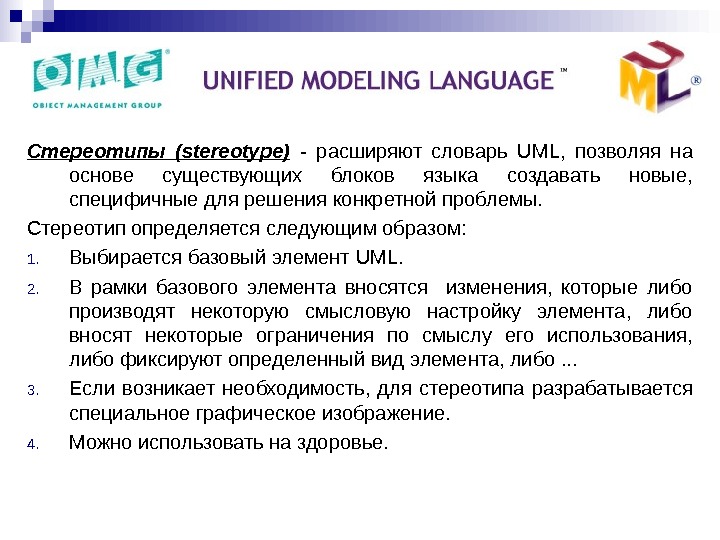 OMG
OBJECT MANAGEMENT GROUP

UNIFIED MODELING LANGUAGE ™

UML ®

Стереотипы (stereotype) - расширяют словарь UML, позволяя на основе существующих блоков языка создавать новые, специфичные для решения конкретной проблемы.

Стереотип определяется следующим образом:

1. Выбирается базовый элемент UML.
2. В рамки базового элемента вносятся изменения, которые либо производят некоторую смысловую настройку элемента, либо вносят некоторые ограничения по смыслу его использования, либо фиксируют определенный вид элемента, либо ...
3. Если возникает необходимость, для стереотипа разрабатывается специальное графическое изображение.
4. Можно использовать на здоровье.